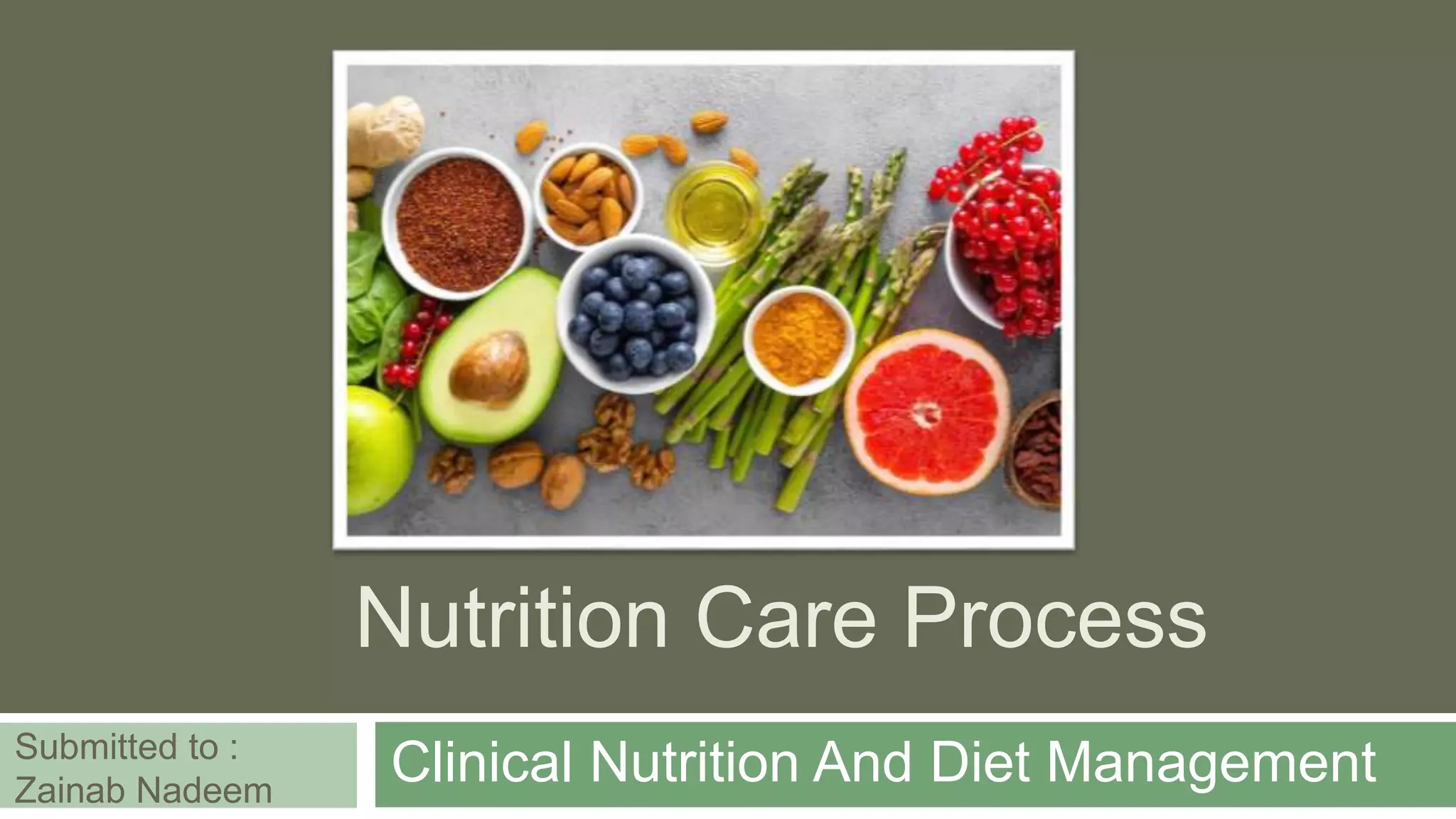 Nutrition Care Process

Submitted to :
Zainab Nadeem

Clinical Nutrition And Diet Management